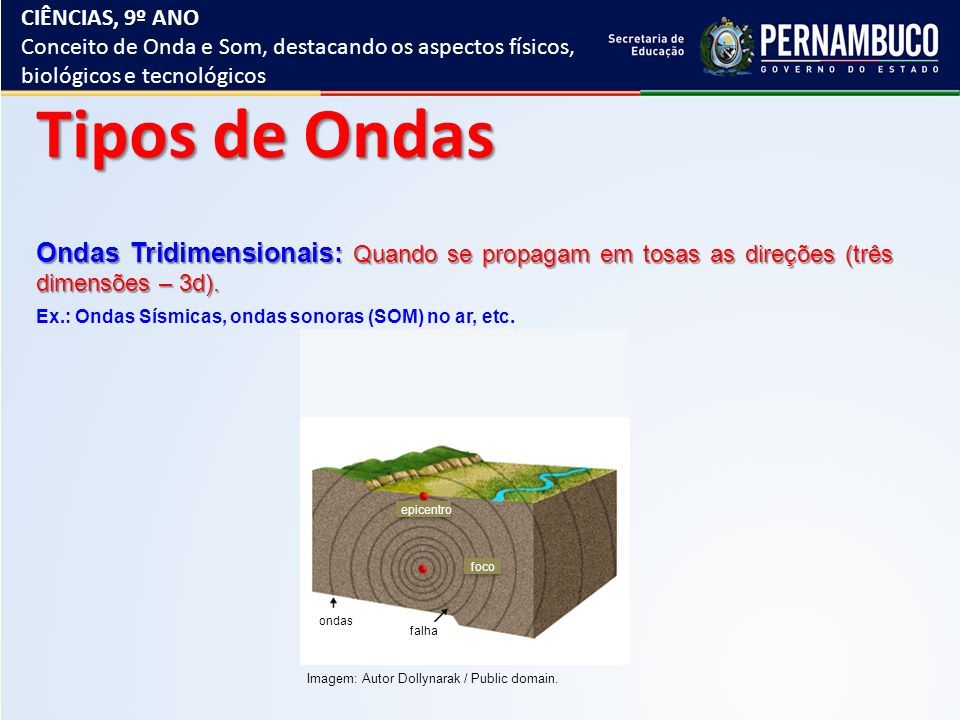 CIÊNCIAS, 9º ANO
Conceito de Onda e Som, destacando os aspectos físicos, biológicos e tecnológicos

Secretaria de Educação

PERNAMBUCO
GOVERNO DO ESTADO

Tipos de Ondas

Ondas Tridimensionais: Quando se propagam em tosas as direções (três dimensões – 3d).

Ex.: Ondas Sísmicas, ondas sonoras (SOM) no ar, etc.

epicentro
foco
ondas
falha

Imagem: Autor Dollynarak / Public domain.